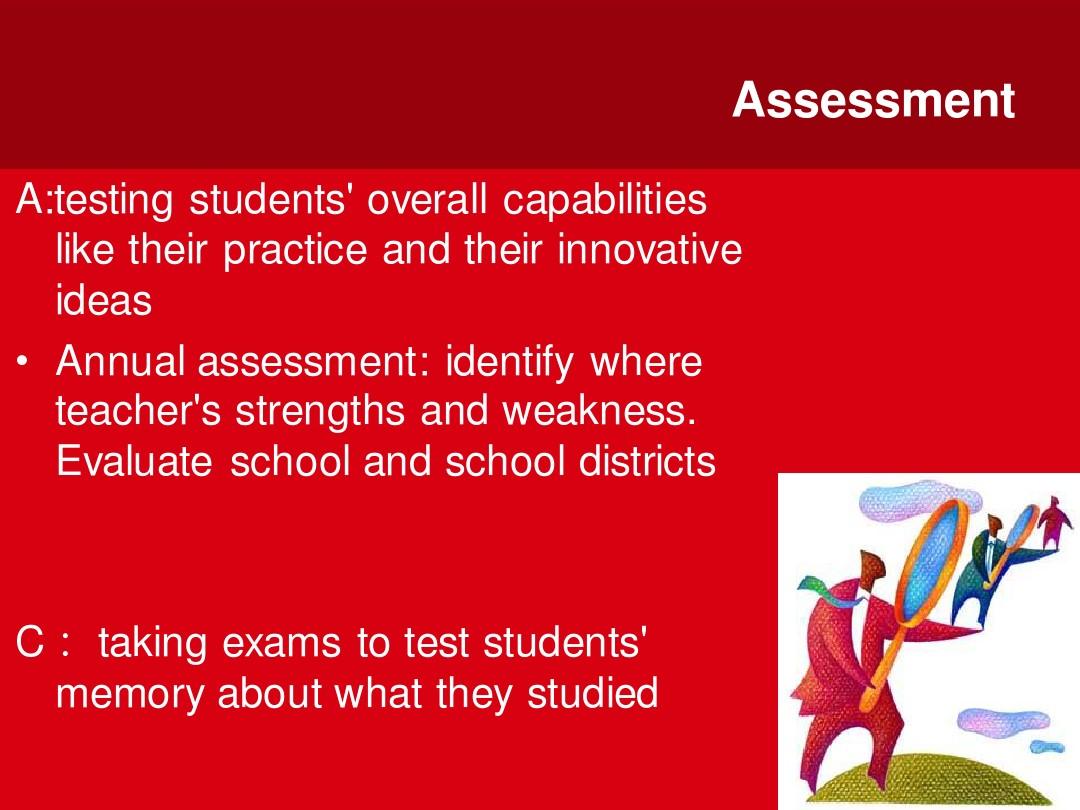 Assessment

A:testing students' overall capabilities like their practice and their innovative ideas

• Annual assessment: identify where teacher's strengths and weakness. Evaluate school and school districts

C： taking exams to test students' memory about what they studied